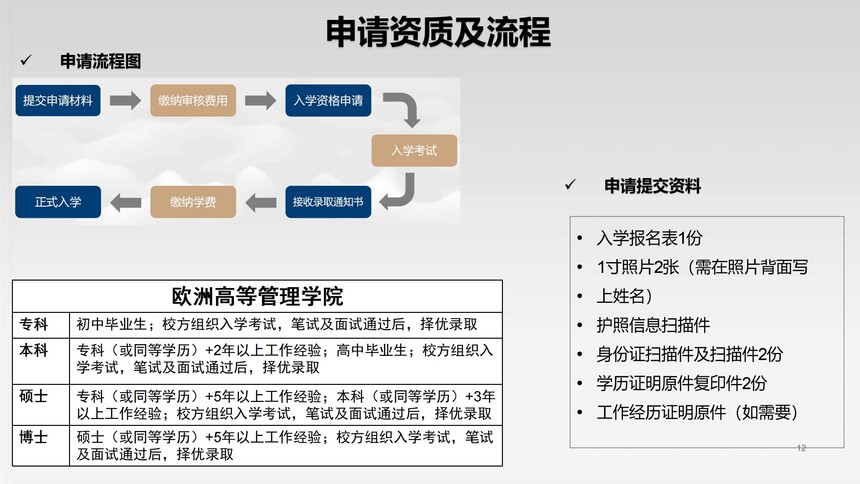 申请资质及流程

✓ 申请流程图

提交申请材料
缴纳审核费用
入学资格申请
入学考试
接收录取通知书
缴纳学费
正式入学

| 欧洲高等管理学院 | |
|---|---|
| 专科 | 初中毕业生；校方组织入学考试，笔试及面试通过后，择优录取 |
| 本科 | 专科（或同等学历）+2年以上工作经验；高中毕业生；校方组织入学考试，笔试及面试通过后，择优录取 |
| 硕士 | 专科（或同等学历）+5年以上工作经验；本科（或同等学历）+3年以上工作经验；校方组织入学考试，笔试及面试通过后，择优录取 |
| 博士 | 硕士（或同等学历）+5年以上工作经验；校方组织入学考试，笔试及面试通过后，择优录取 |

✓ 申请提交资料

• 入学报名表1份
• 1寸照片2张（需在照片背面写
• 上姓名）
• 护照信息扫描件
• 身份证扫描件及扫描件2份
• 学历证明原件复印件2份
• 工作经历证明原件（如需要）

12